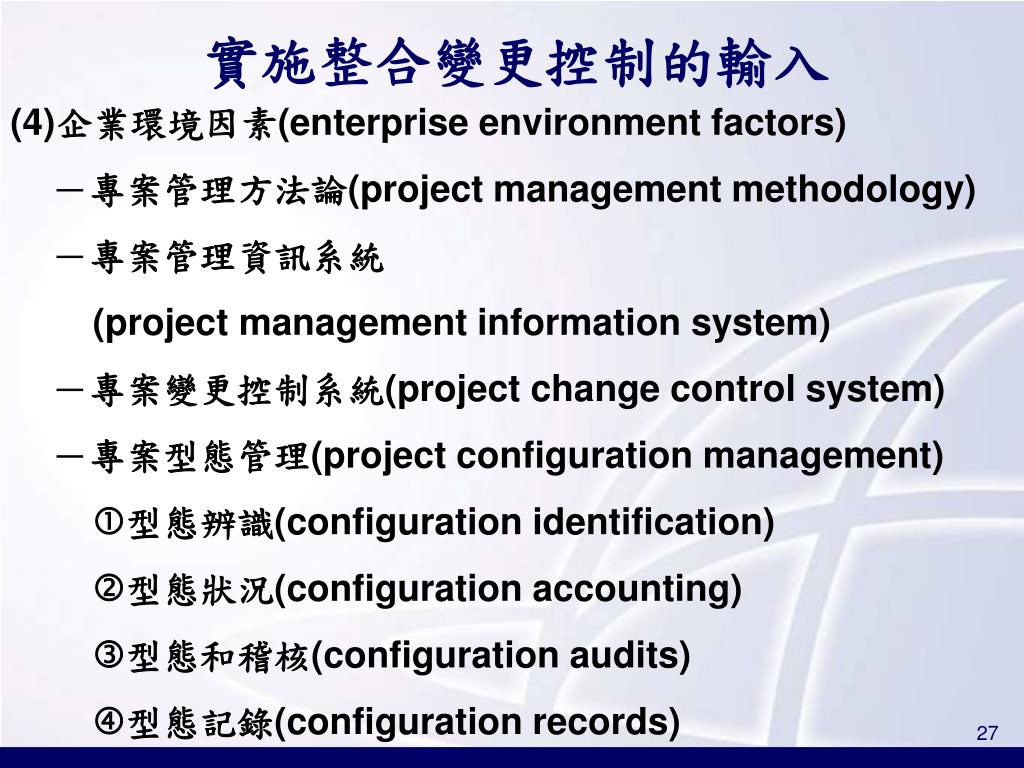 實施整合變更控制的輸入

(4)企業環境因素(enterprise environment factors)

－專案管理方法論(project management methodology)

－專案管理資訊系統

(project management information system)

－專案變更控制系統(project change control system)

－專案型態管理(project configuration management)

①型態辨識(configuration identification)

②型態狀況(configuration accounting)

③型態和稽核(configuration audits)

④型態記錄(configuration records)

27